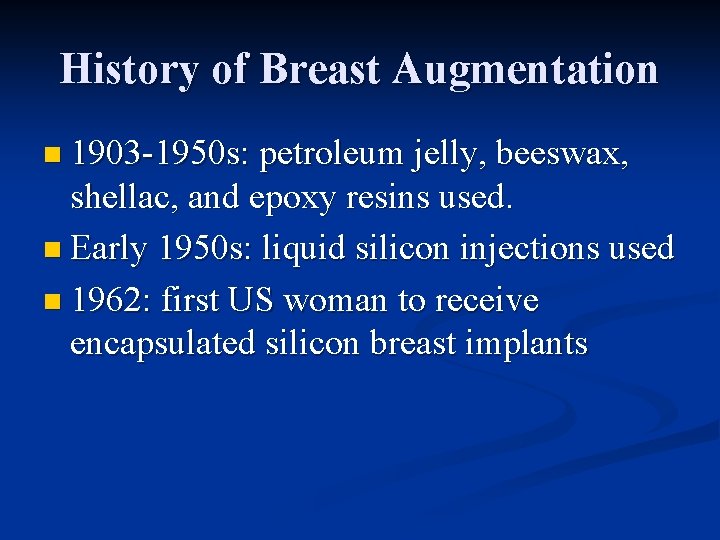 History of Breast Augmentation

- 1903-1950s: petroleum jelly, beeswax, shellac, and epoxy resins used.
- Early 1950s: liquid silicon injections used
- 1962: first US woman to receive encapsulated silicon breast implants